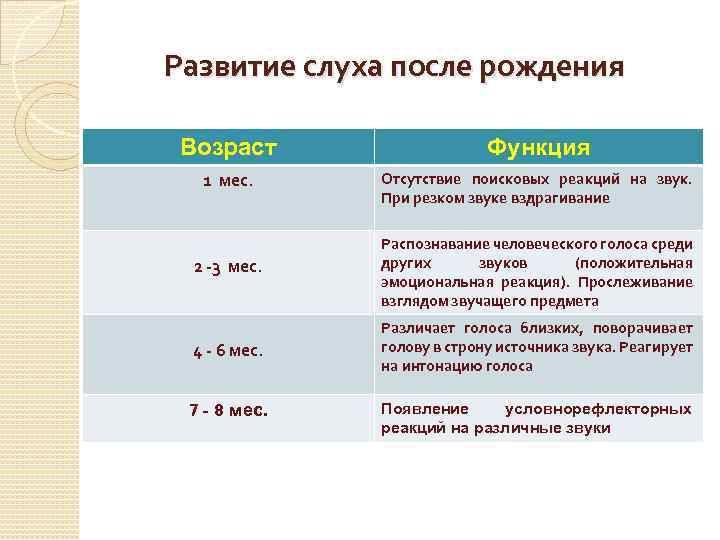 Развитие слуха после рождения

| Возраст | Функция |
|---|---|
| 1 мес. | Отсутствие поисковых реакций на звук. При резком звуке вздрагивание |
| 2 -3 мес. | Распознавание человеческого голоса среди других звуков (положительная эмоциональная реакция). Прослеживание взглядом звучащего предмета |
| 4 - 6 мес. | Различает голоса близких, поворачивает голову в строну источника звука. Реагирует на интонацию голоса |
| 7 - 8 мес. | Появление условнорефлекторных реакций на различные звуки |